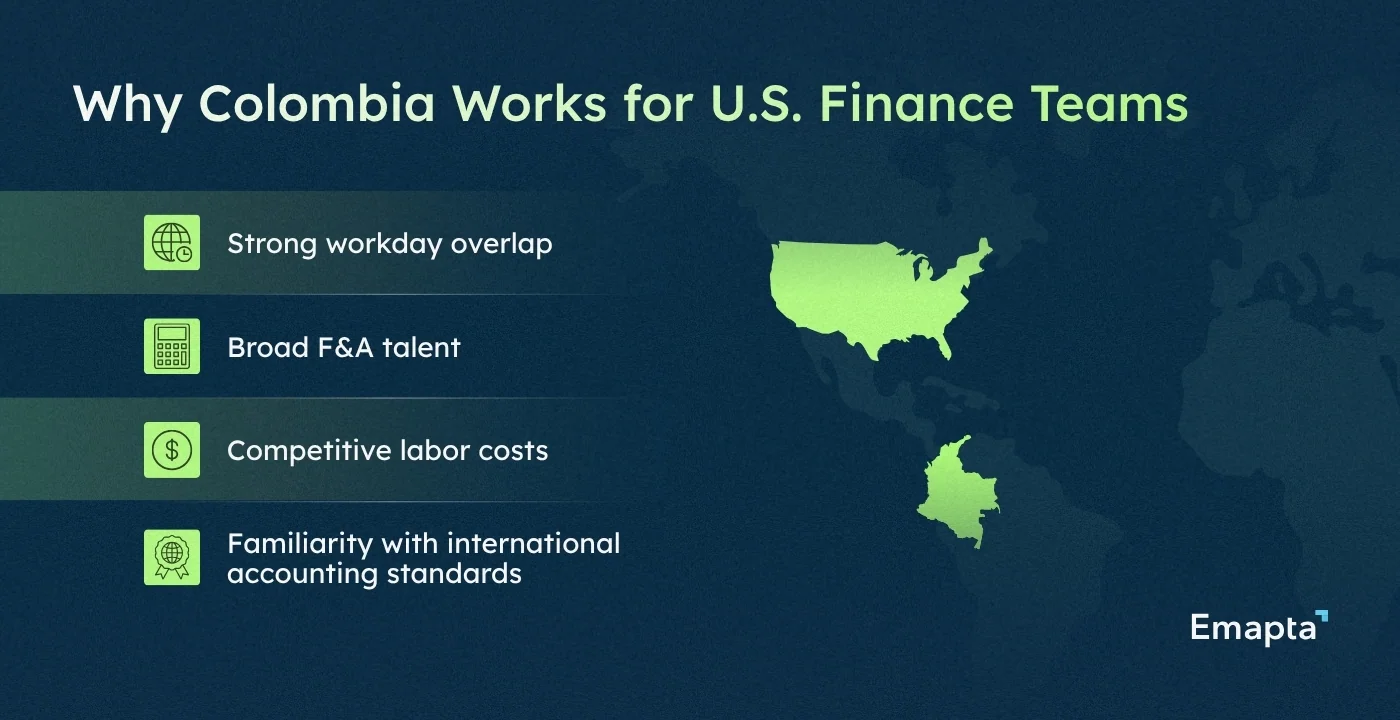 Why Colombia Works for U.S. Finance Teams

Strong workday overlap

Broad F&A talent

Competitive labor costs

Familiarity with international accounting standards

Emapta